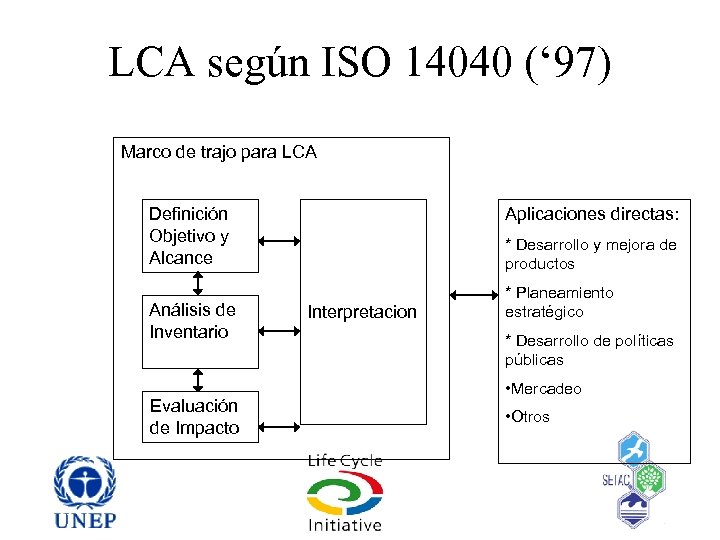 LCA según ISO 14040 (‘97)

Marco de trajo para LCA

Definición Objetivo y Alcance

Análisis de Inventario

Evaluación de Impacto

Interpretacion

Aplicaciones directas:

* Desarrollo y mejora de productos

* Planeamiento estratégico

* Desarrollo de políticas públicas

•Mercadeo

•Otros

UNEP

Life Cycle Initiative

SETAC